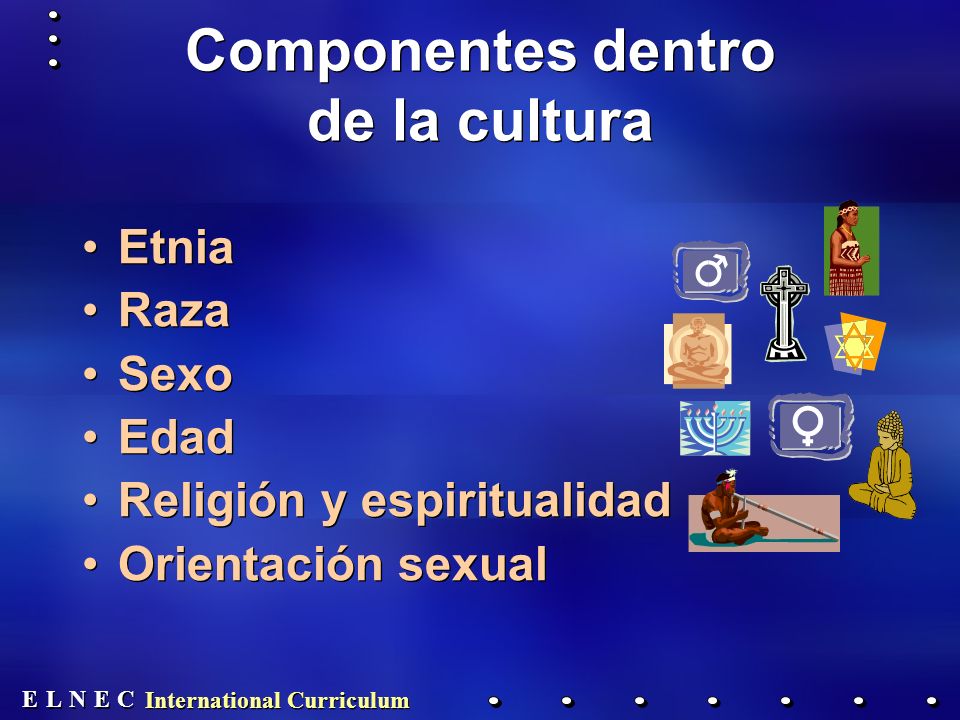 Componentes dentro de la cultura

• Etnia
• Raza
• Sexo
• Edad
• Religión y espiritualidad
• Orientación sexual

E L N E C International Curriculum